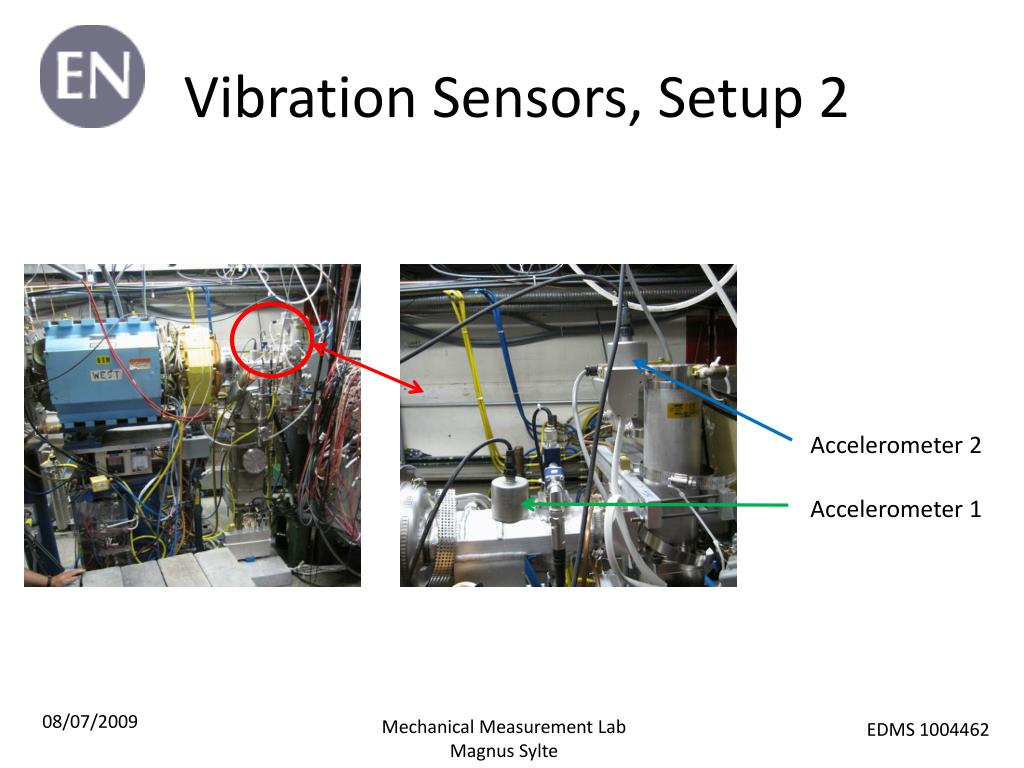 EN

Vibration Sensors, Setup 2

WEST

Accelerometer 2

Accelerometer 1

08/07/2009

Mechanical Measurement Lab
Magnus Sylte

EDMS 1004462